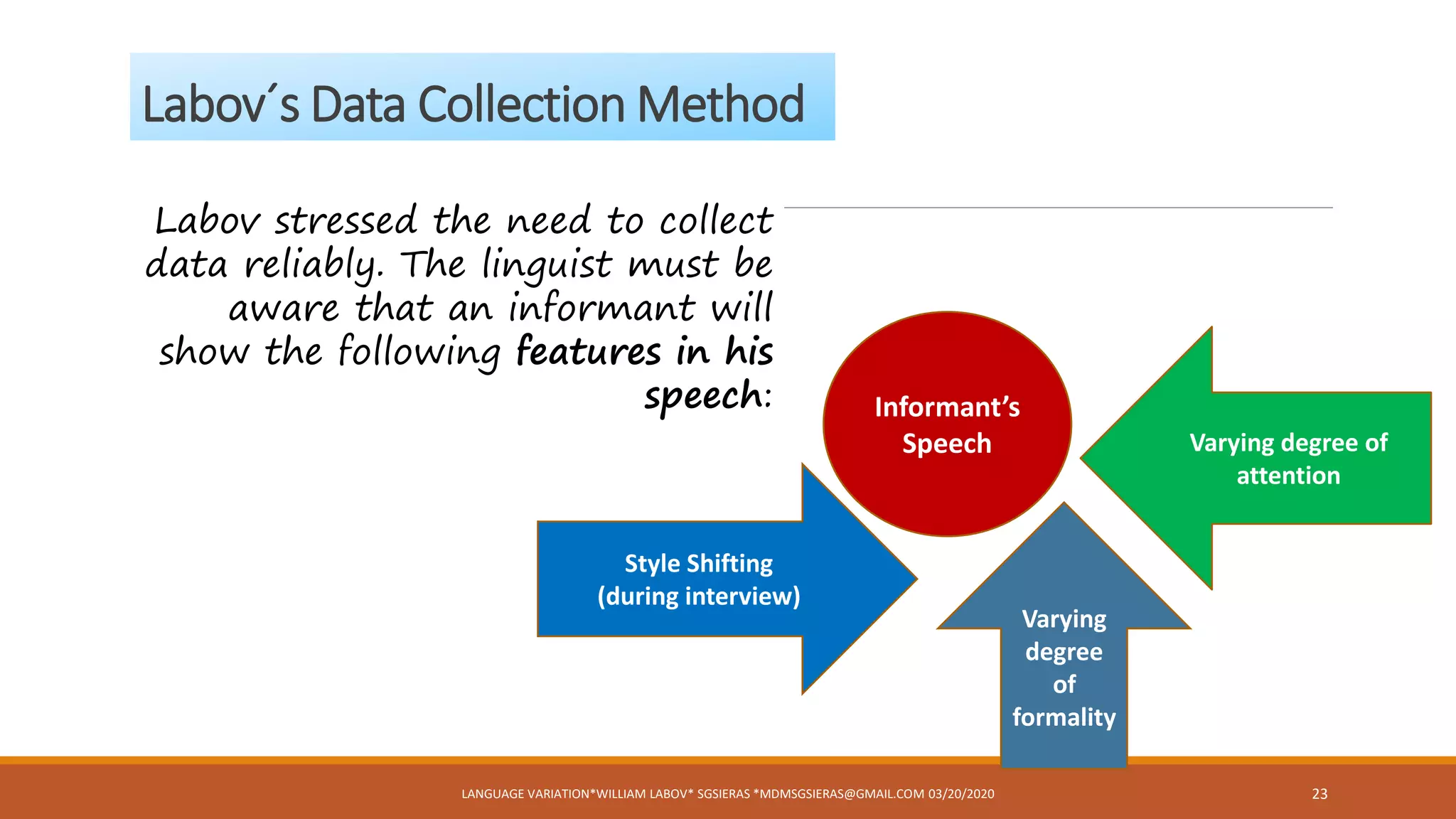 Labov´s Data Collection Method

Labov stressed the need to collect data reliably. The linguist must be aware that an informant will show the following features in his speech:

Informant's Speech

Varying degree of attention

Style Shifting (during interview)

Varying degree of formality

LANGUAGE VARIATION*WILLIAM LABOV* SGSIERAS *MDMSGSIERAS@GMAIL.COM 03/20/2020

23